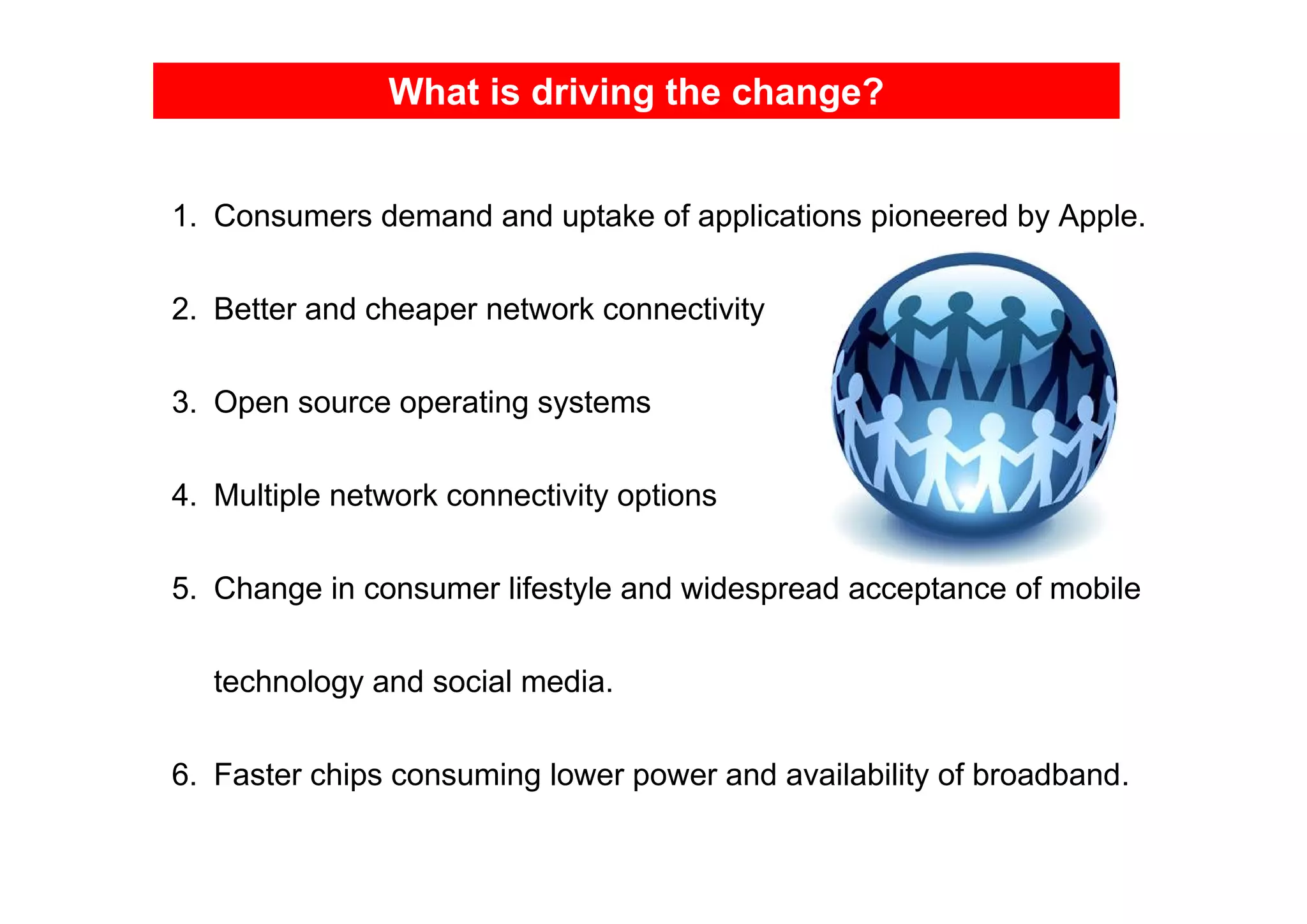 What is driving the change?

1. Consumers demand and uptake of applications pioneered by Apple.

2. Better and cheaper network connectivity

3. Open source operating systems

4. Multiple network connectivity options

5. Change in consumer lifestyle and widespread acceptance of mobile technology and social media.

6. Faster chips consuming lower power and availability of broadband.